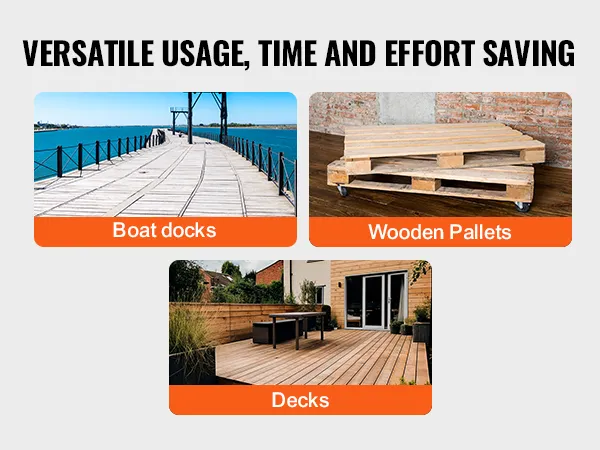 VERSATILE USAGE, TIME AND EFFORT SAVING

Boat docks

Wooden Pallets

Decks